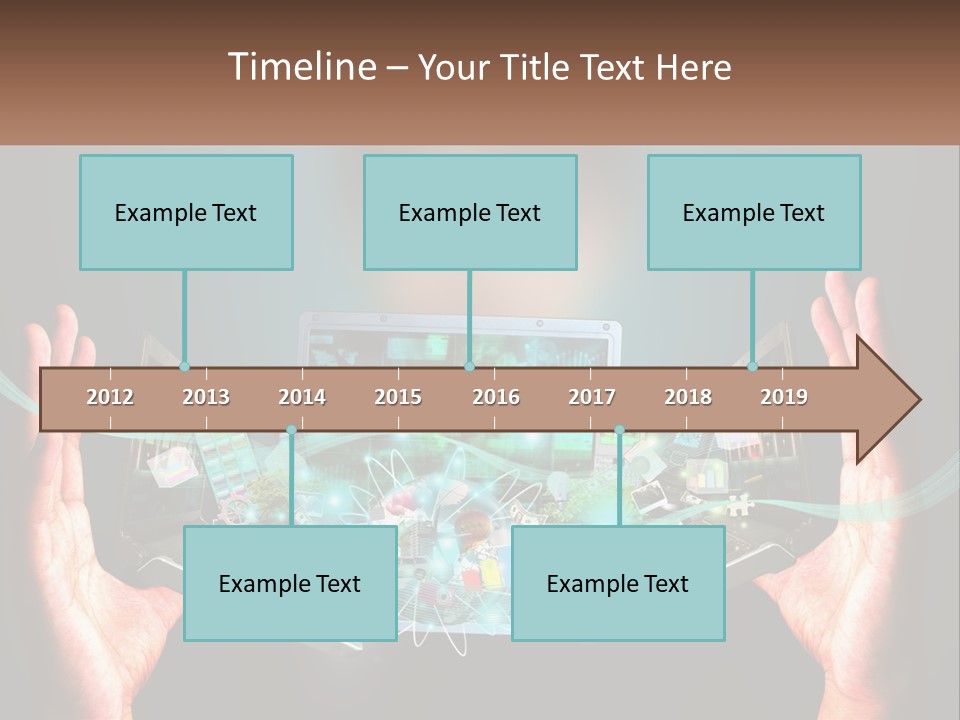 Timeline – Your Title Text Here

Example Text

Example Text

Example Text

2012 2013 2014 2015 2016 2017 2018 2019

Example Text

Example Text